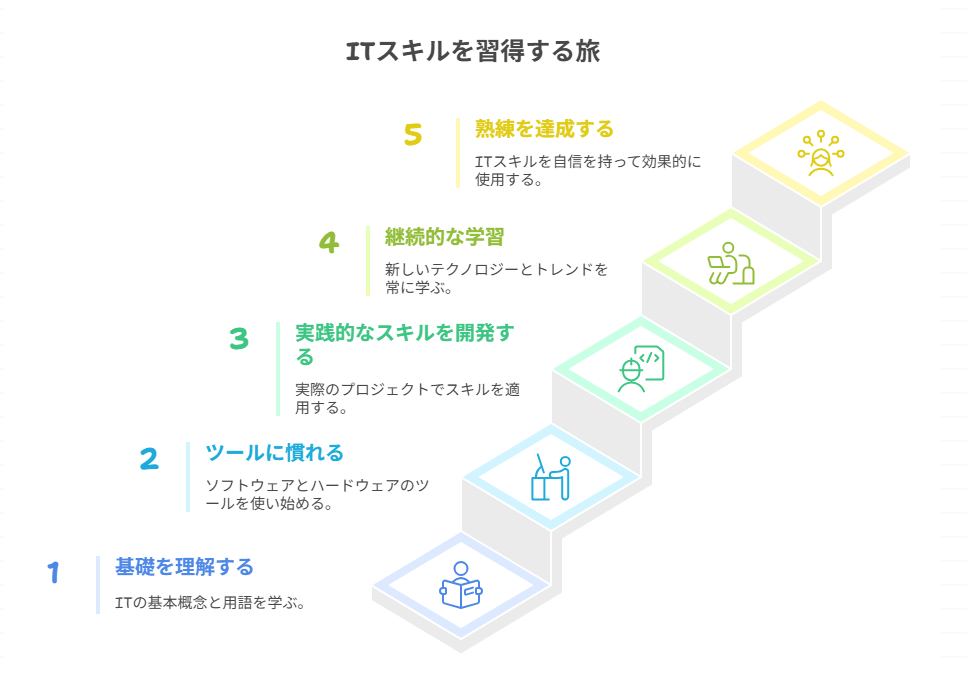 ITスキルを習得する旅

5
熟練を達成する
ITスキルを自信を持って効果的に使用する。

4
継続的な学習
新しいテクノロジーとトレンドを常に学ぶ。

3
実践的なスキルを開発する
実際のプロジェクトでスキルを適用する。

2
ツールに慣れる
ソフトウェアとハードウェアのツールを使い始める。

1
基礎を理解する
ITの基本概念と用語を学ぶ。